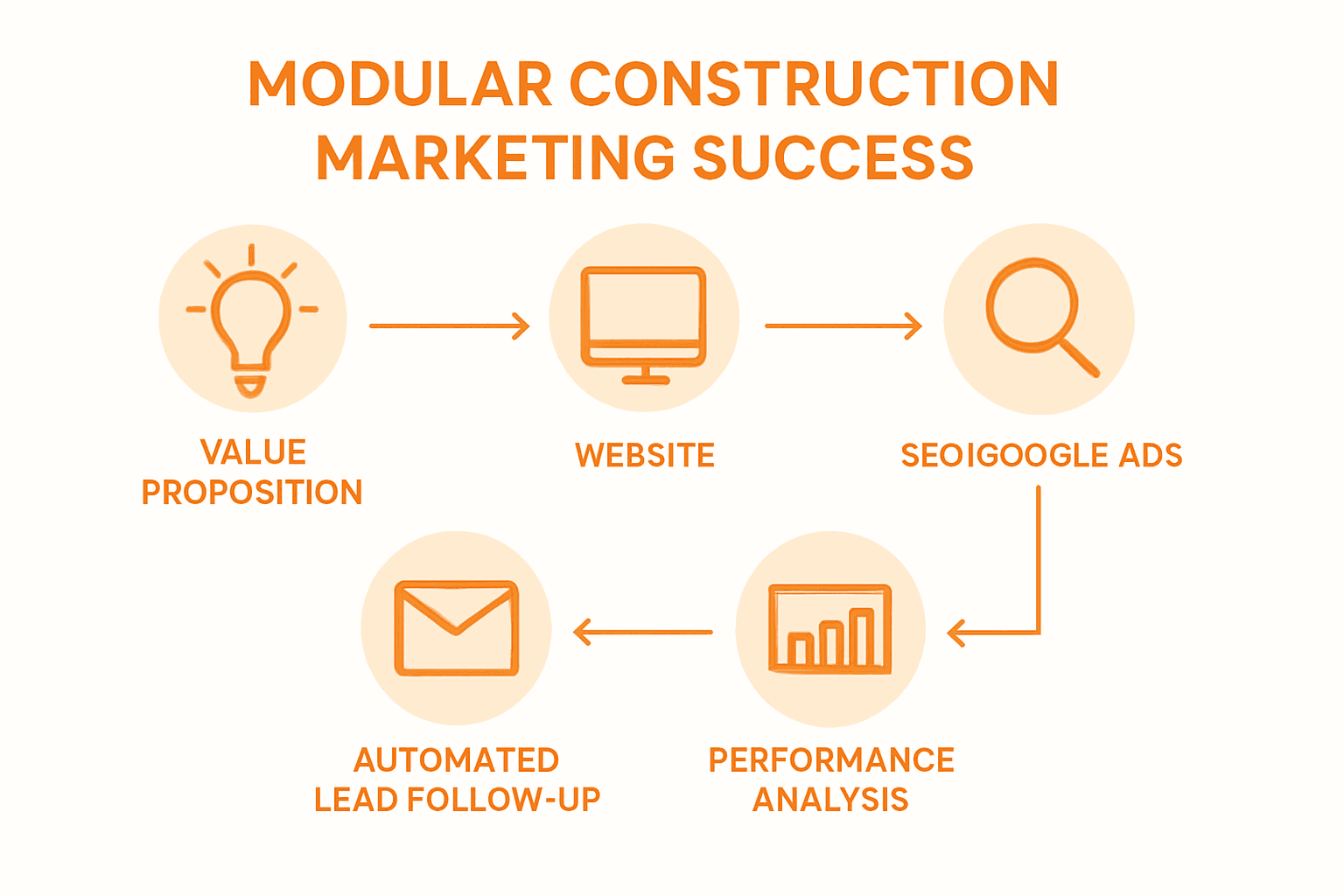 MODULAR CONSTRUCTION MARKETING SUCCESS

VALUE PROPOSITION

WEBSITE

SEOIGOOGLE ADS

PERFORMANCE ANALYSIS

AUTOMATED LEAD FOLLOW-UP